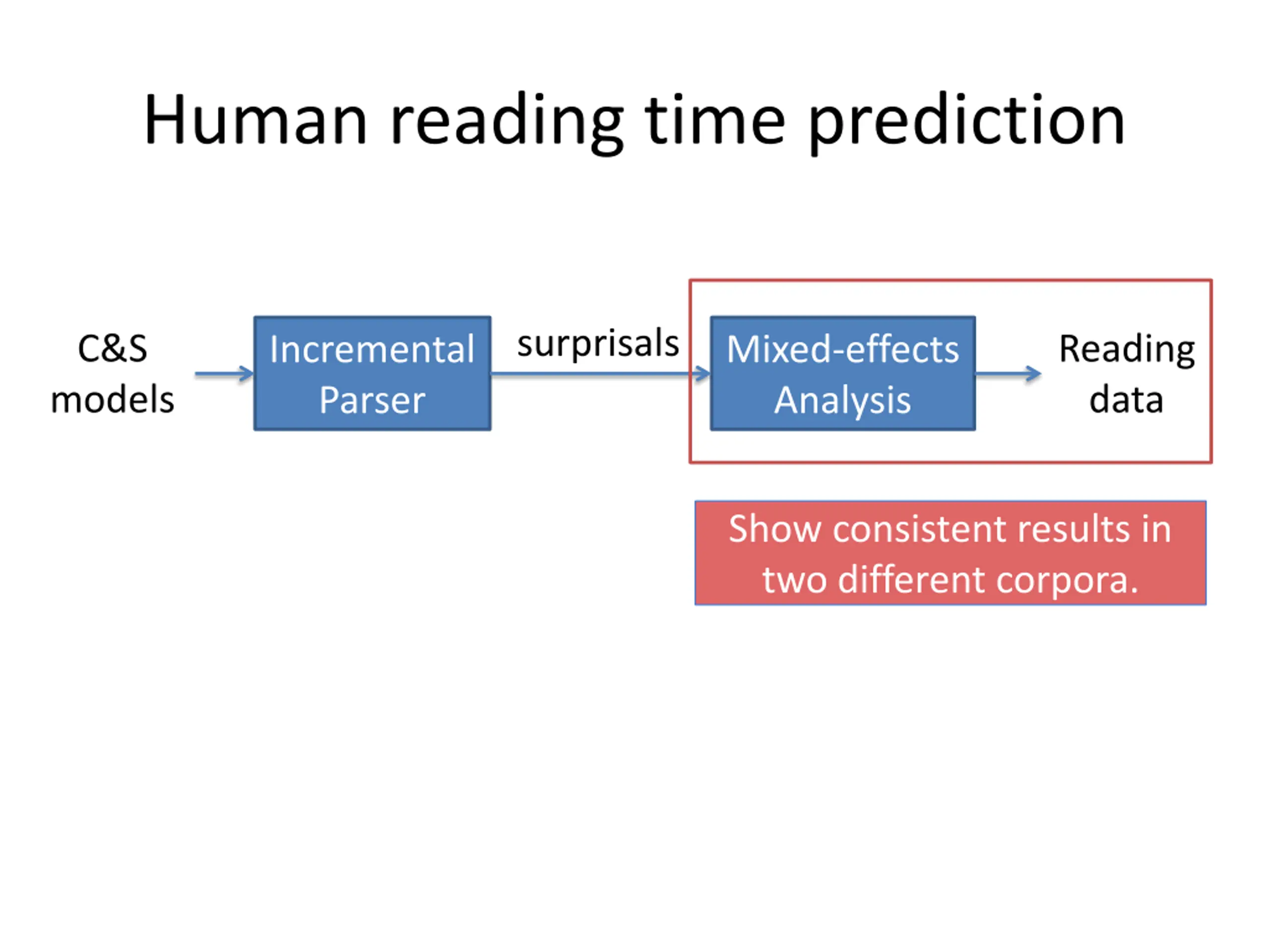 Human reading time prediction

C&S models

Incremental Parser

surprisals

Mixed-effects Analysis

Reading data

Show consistent results in two different corpora.